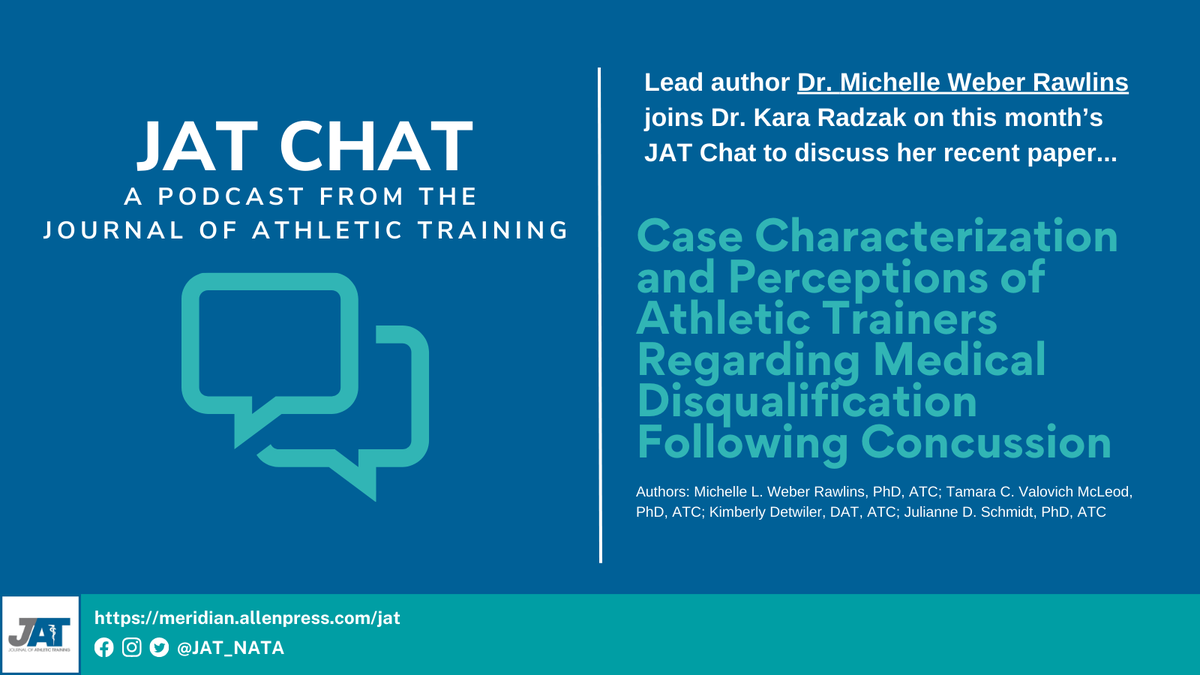 JAT CHAT
A PODCAST FROM THE JOURNAL OF ATHLETIC TRAINING

Lead author Dr. Michelle Weber Rawlins joins Dr. Kara Radzak on this month's JAT Chat to discuss her recent paper...

Case Characterization and Perceptions of Athletic Trainers Regarding Medical Disqualification Following Concussion

Authors: Michelle L. Weber Rawlins, PhD, ATC; Tamara C. Valovich McLeod, PhD, ATC; Kimberly Detwiler, DAT, ATC; Julianne D. Schmidt, PhD, ATC

JAT
JOURNAL OF ATHLETIC TRAINING

https://meridian.allenpress.com/jat
@JAT_NATA